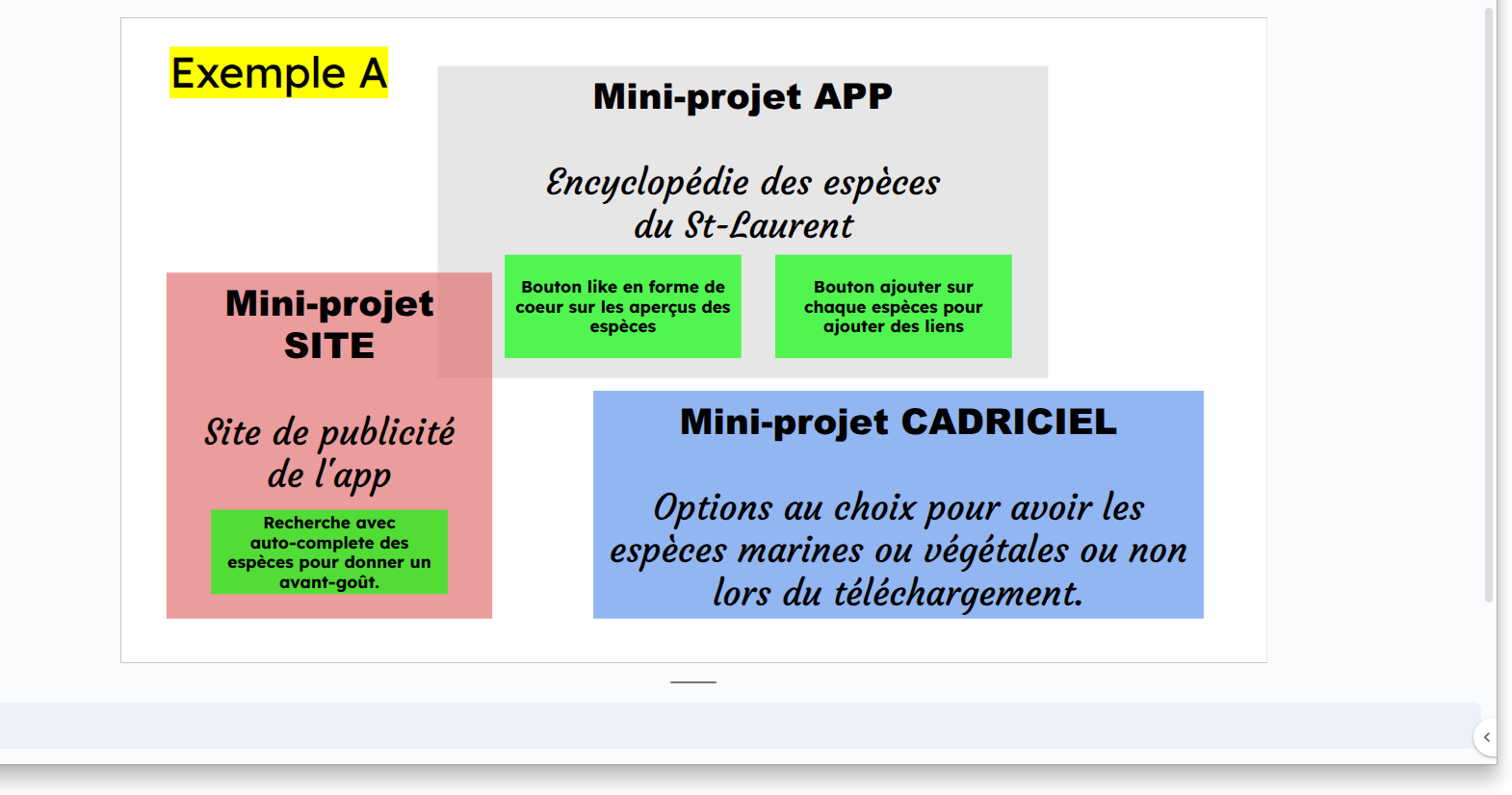 Exemple A

Mini-projet APP

Encyclopédie des espèces du St-Laurent

Bouton like en forme de coeur sur les aperçus des espèces

Bouton ajouter sur chaque espèces pour ajouter des liens

Mini-projet SITE

Site de publicité de l'app

Recherche avec auto-complete des espèces pour donner un avant-goût.

Mini-projet CADRICIEL

Options au choix pour avoir les espèces marines ou végétales ou non lors du téléchargement.